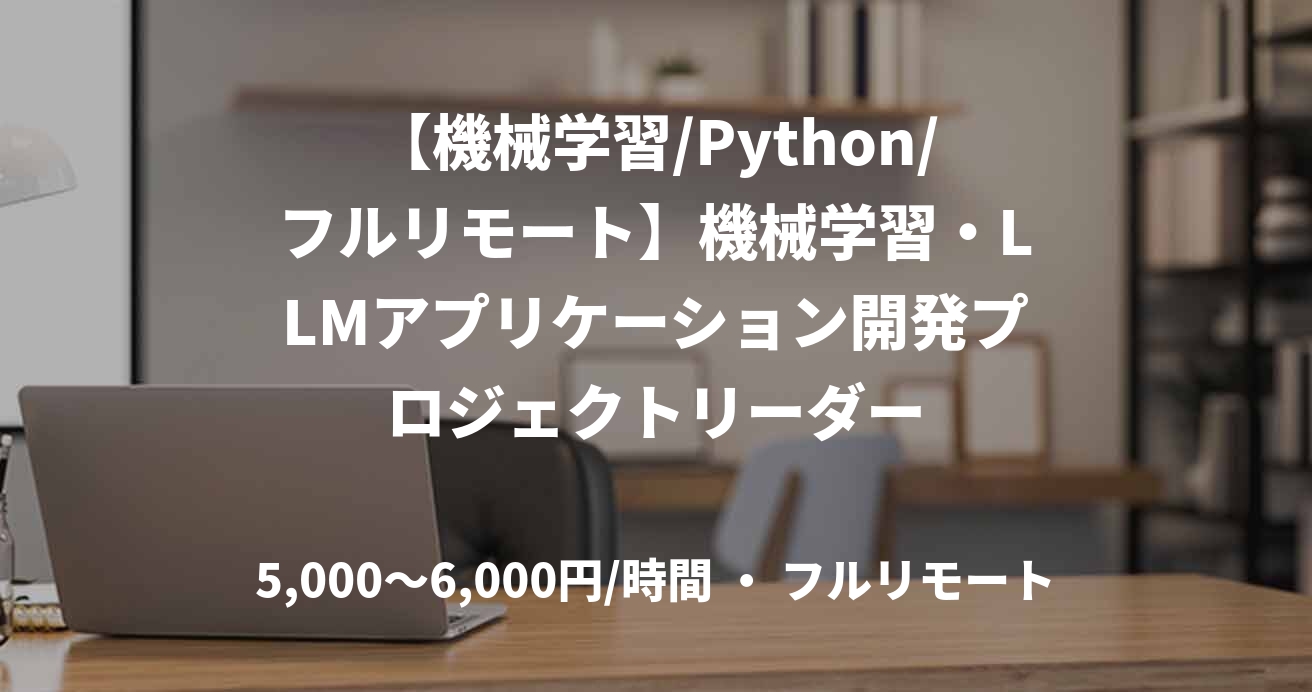 【機械学習/Python/フルリモート】機械学習・LLMアプリケーション開発プロジェクトリーダー

5,000〜6,000円/時間 ・ フルリモート